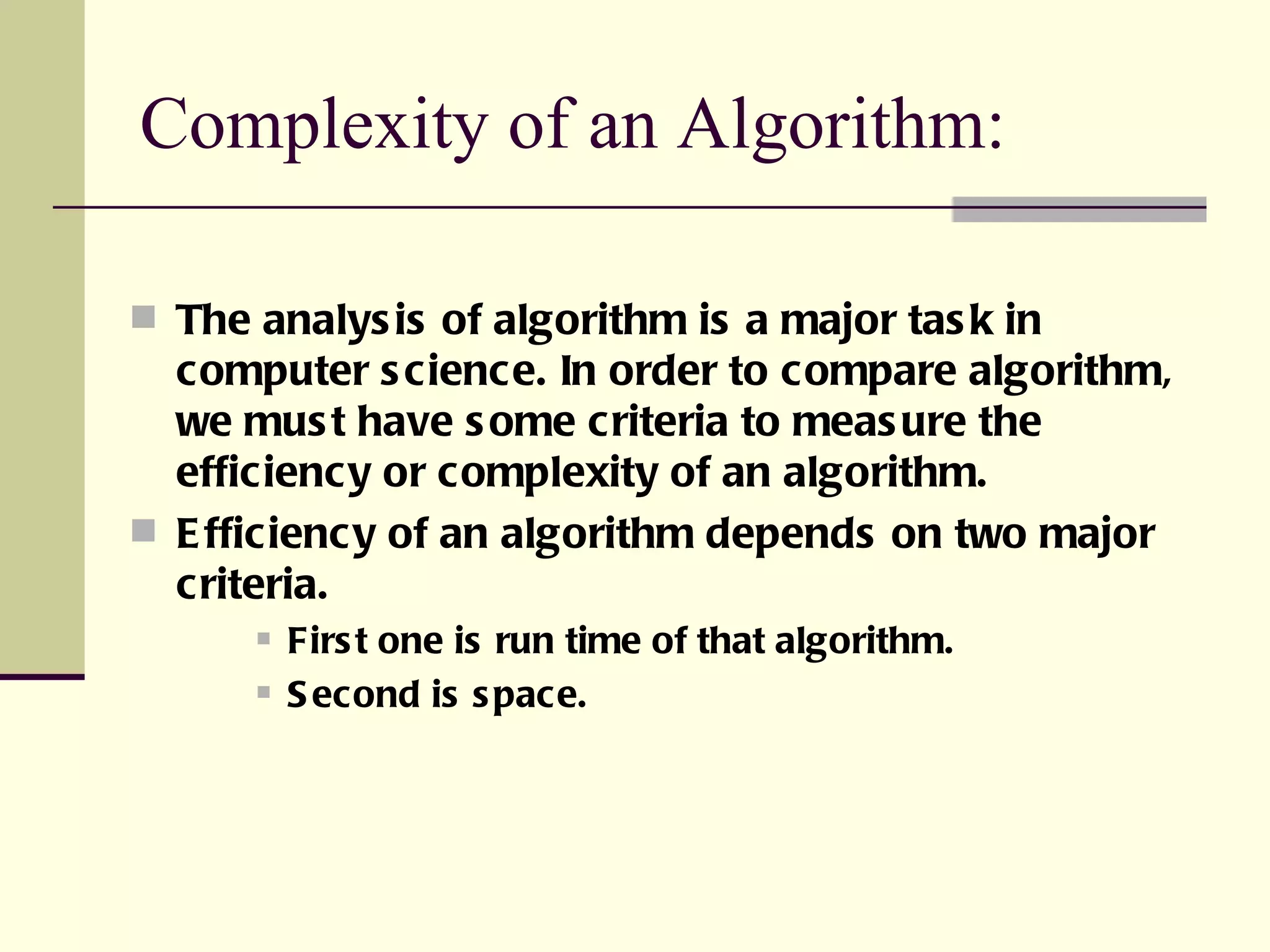 Complexity of an Algorithm:

The analysis of algorithm is a major task in computer science. In order to compare algorithm, we must have some criteria to measure the efficiency or complexity of an algorithm.

Efficiency of an algorithm depends on two major criteria.

First one is run time of that algorithm.

Second is space.